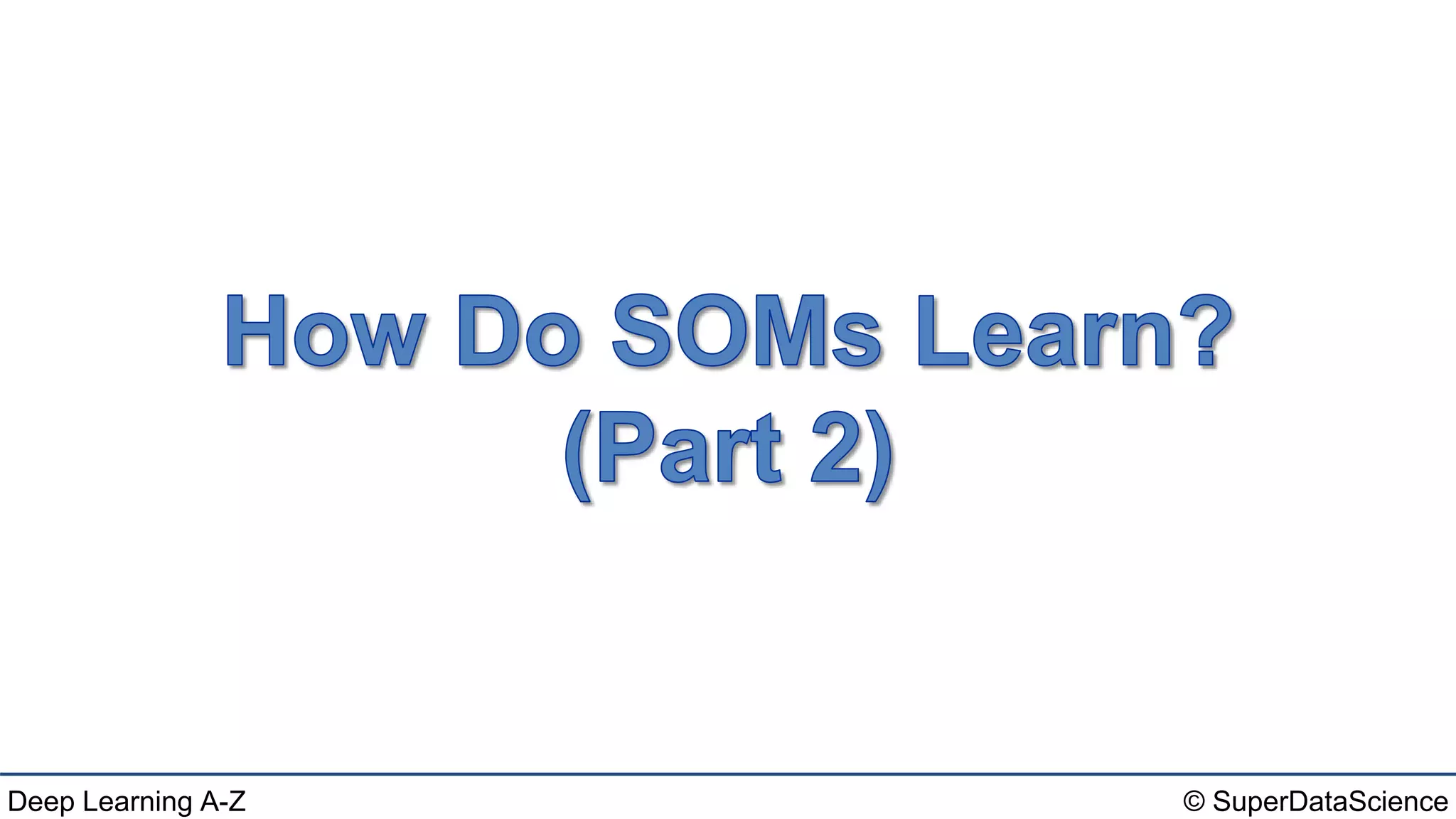 How Do SOMs Learn?
(Part 2)

Deep Learning A-Z

© SuperDataScience